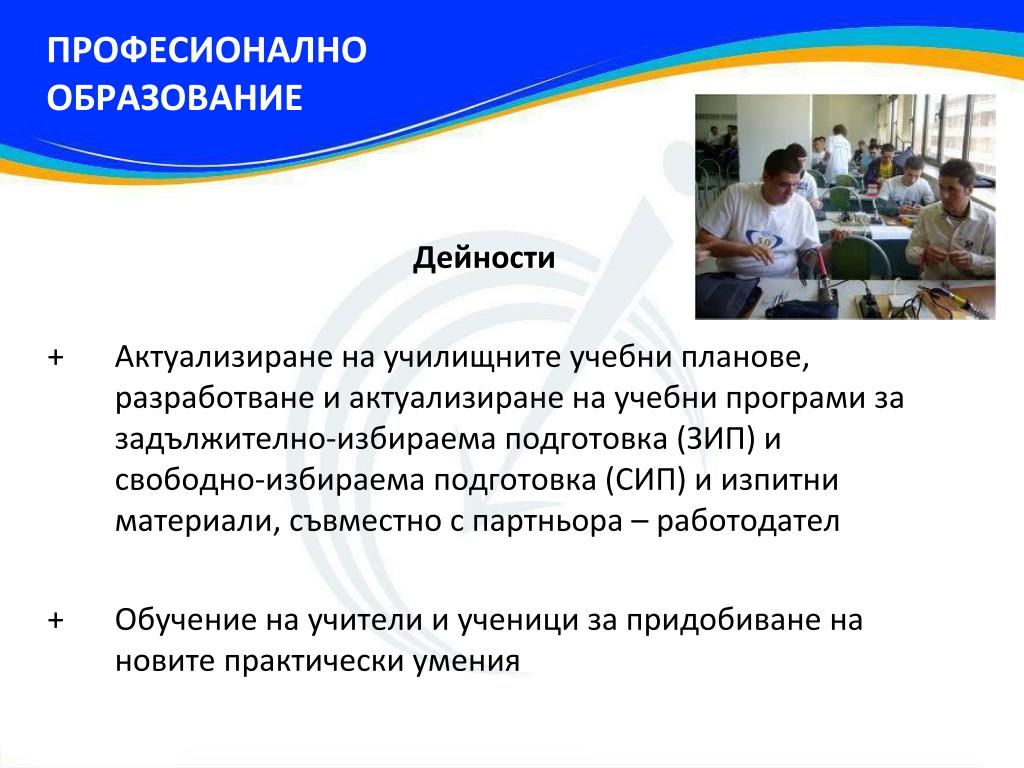 ПРОФЕСИОНАЛНО ОБРАЗОВАНИЕ

Дейности

+ Актуализиране на училищните учебни планове, разработване и актуализиране на учебни програми за задължително-избираема подготовка (ЗИП) и свободно-избираема подготовка (СИП) и изпитни материали, съвместно с партньора – работодател

+ Обучение на учители и ученици за придобиване на новите практически умения